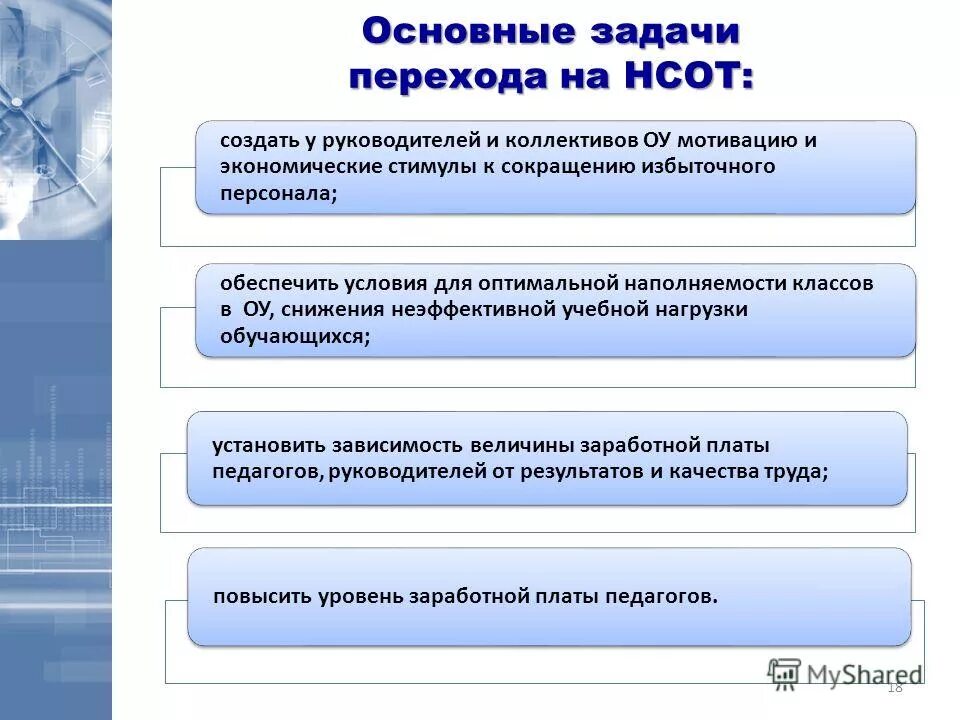 Основные задачи перехода на НСОТ:

создать у руководителей и коллективов ОУ мотивацию и экономические стимулы к сокращению избыточного персонала;

обеспечить условия для оптимальной наполняемости классов в ОУ, снижения неэффективной учебной нагрузки обучающихся;

установить зависимость величины заработной платы педагогов, руководителей от результатов и качества труда;

повысить уровень заработной платы педагогов.

MyShared

18